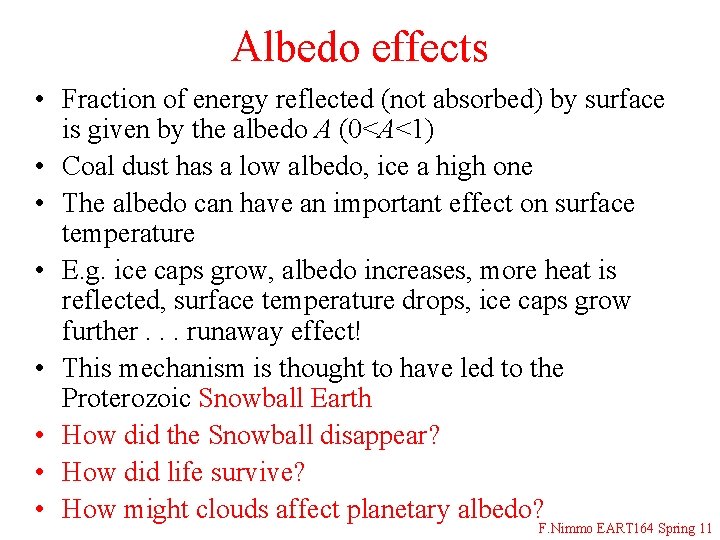 Albedo effects

• Fraction of energy reflected (not absorbed) by surface is given by the albedo $A$ ($0<A<1$)
• Coal dust has a low albedo, ice a high one
• The albedo can have an important effect on surface temperature
• E.g. ice caps grow, albedo increases, more heat is reflected, surface temperature drops, ice caps grow further . . . runaway effect!
• This mechanism is thought to have led to the Proterozoic Snowball Earth
• How did the Snowball disappear?
• How did life survive?
• How might clouds affect planetary albedo?

F.Nimmo EART164 Spring 11